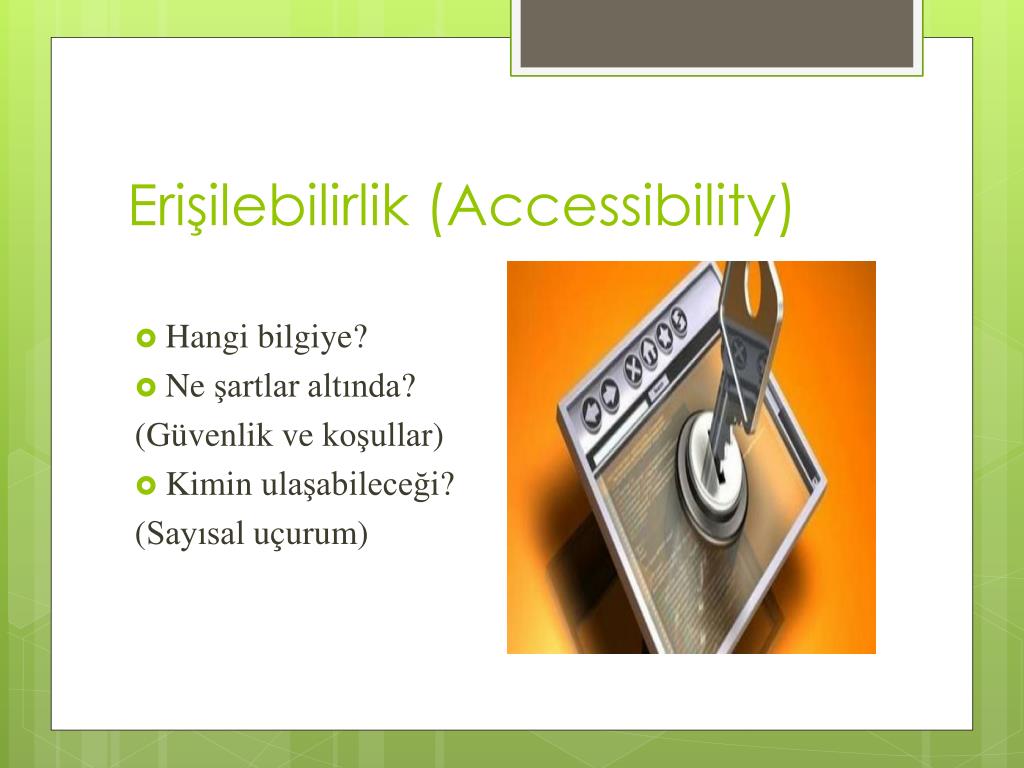 Erişilebilirlik (Accessibility)

Hangi bilgiye?
Ne şartlar altında?
(Güvenlik ve koşullar)
Kimin ulaşabileceği?
(Sayısal uçurum)